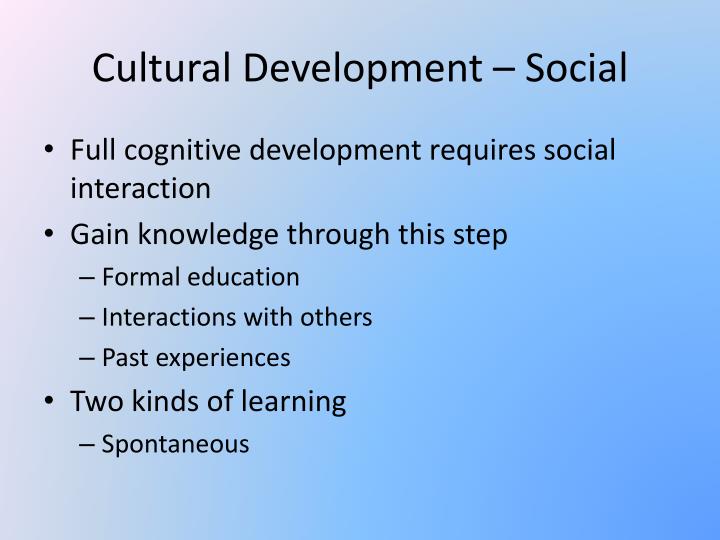 Cultural Development – Social

• Full cognitive development requires social interaction
• Gain knowledge through this step
  – Formal education
  – Interactions with others
  – Past experiences
• Two kinds of learning
  – Spontaneous